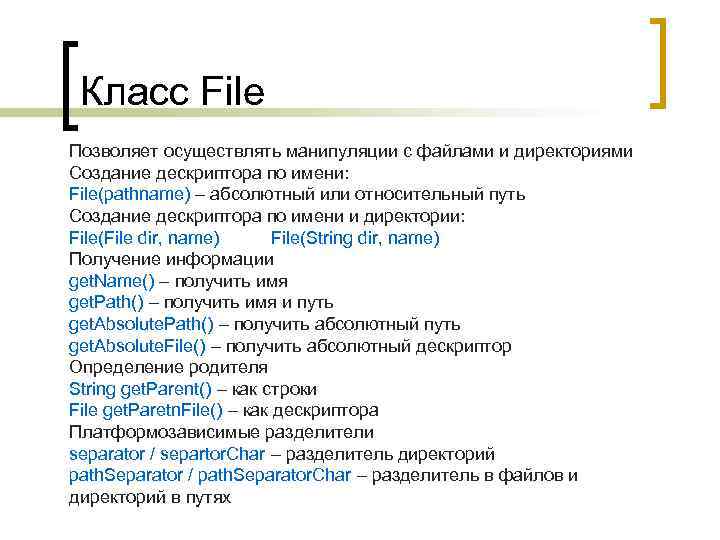 Класс File

Позволяет осуществлять манипуляции с файлами и директориями
Создание дескриптора по имени:
File(pathname) – абсолютный или относительный путь
Создание дескриптора по имени и директории:
File(File dir, name) File(String dir, name)
Получение информации
getName() – получить имя
getPath() – получить имя и путь
getAbsolutePath() – получить абсолютный путь
getAbsoluteFile() – получить абсолютный дескриптор
Определение родителя
String getParent() – как строки
File getParetnFile() – как дескриптора
Платформозависимые разделители
separator / separtorChar – разделитель директорий
pathSeparator / pathSeparatorChar – разделитель в файлов и директорий в путях